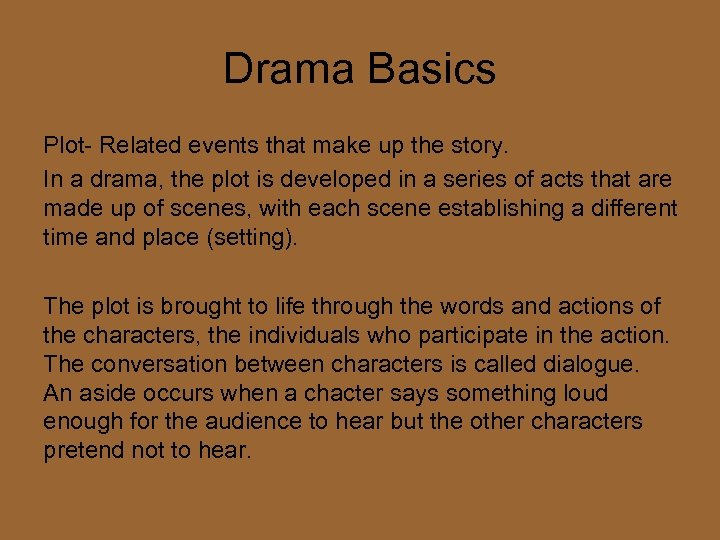 Drama Basics

Plot- Related events that make up the story.

In a drama, the plot is developed in a series of acts that are made up of scenes, with each scene establishing a different time and place (setting).

The plot is brought to life through the words and actions of the characters, the individuals who participate in the action. The conversation between characters is called dialogue. An aside occurs when a chacter says something loud enough for the audience to hear but the other characters pretend not to hear.